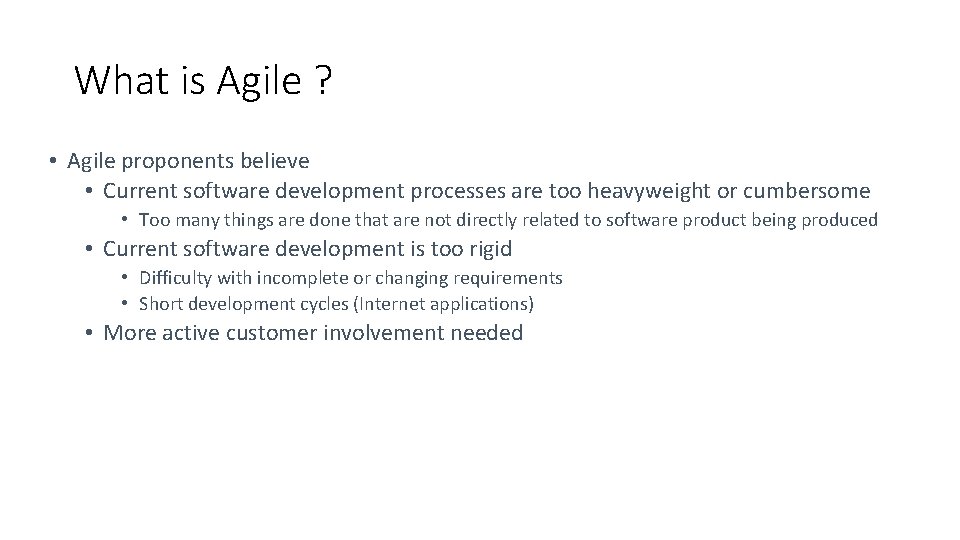 What is Agile ?

• Agile proponents believe
  • Current software development processes are too heavyweight or cumbersome
    • Too many things are done that are not directly related to software product being produced
  • Current software development is too rigid
    • Difficulty with incomplete or changing requirements
    • Short development cycles (Internet applications)
  • More active customer involvement needed